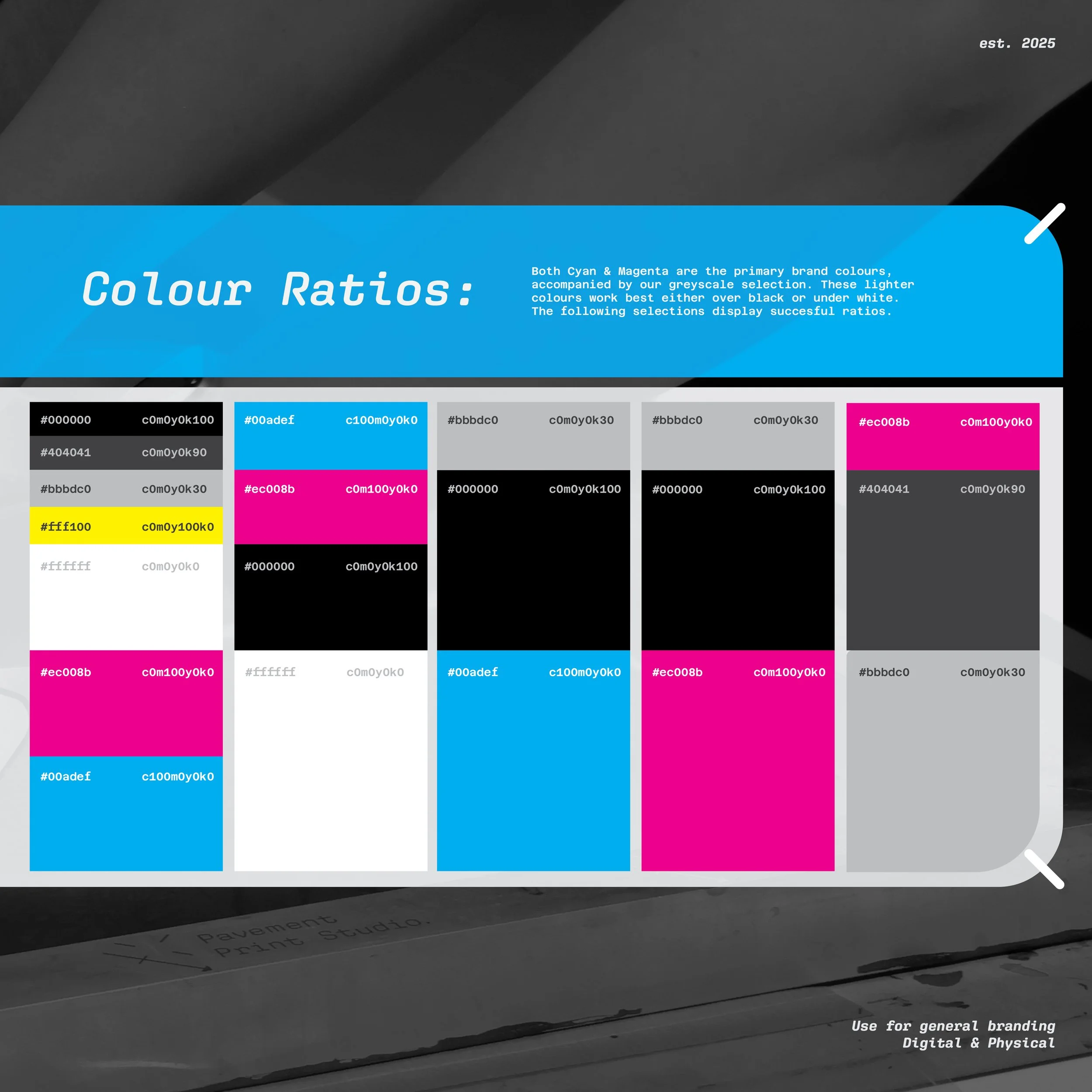 est. 2025

Colour Ratios:

Both Cyan & Magenta are the primary brand colours, accompanied by our greyscale selection. These lighter colours work best either over black or under white. The following selections display succesful ratios.

#000000 c0m0y0k100
#404041 c0m0y0k90
#bbbdc0 c0m0y0k30
#fff100 c0m0y100k0
#ffffff c0m0y0k0
#ec008b c0m100y0k0
#00adef c100m0y0k0

#00adef c100m0y0k0
#ec008b c0m100y0k0
#000000 c0m0y0k100
#ffffff c0m0y0k0

#bbbdc0 c0m0y0k30
#000000 c0m0y0k100
#00adef c100m0y0k0

#bbbdc0 c0m0y0k30
#000000 c0m0y0k100
#ec008b c0m100y0k0

#ec008b c0m100y0k0
#404041 c0m0y0k90
#bbbdc0 c0m0y0k30

Pavement Print Studio.

Use for general branding
Digital & Physical